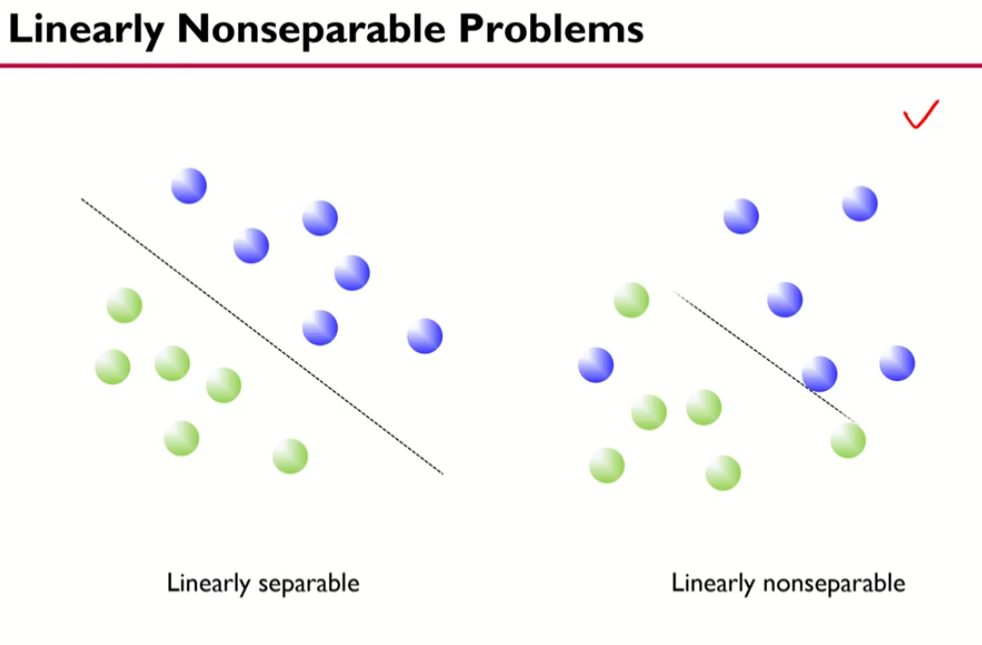 Linearly Nonseparable Problems

Linearly separable

Linearly nonseparable